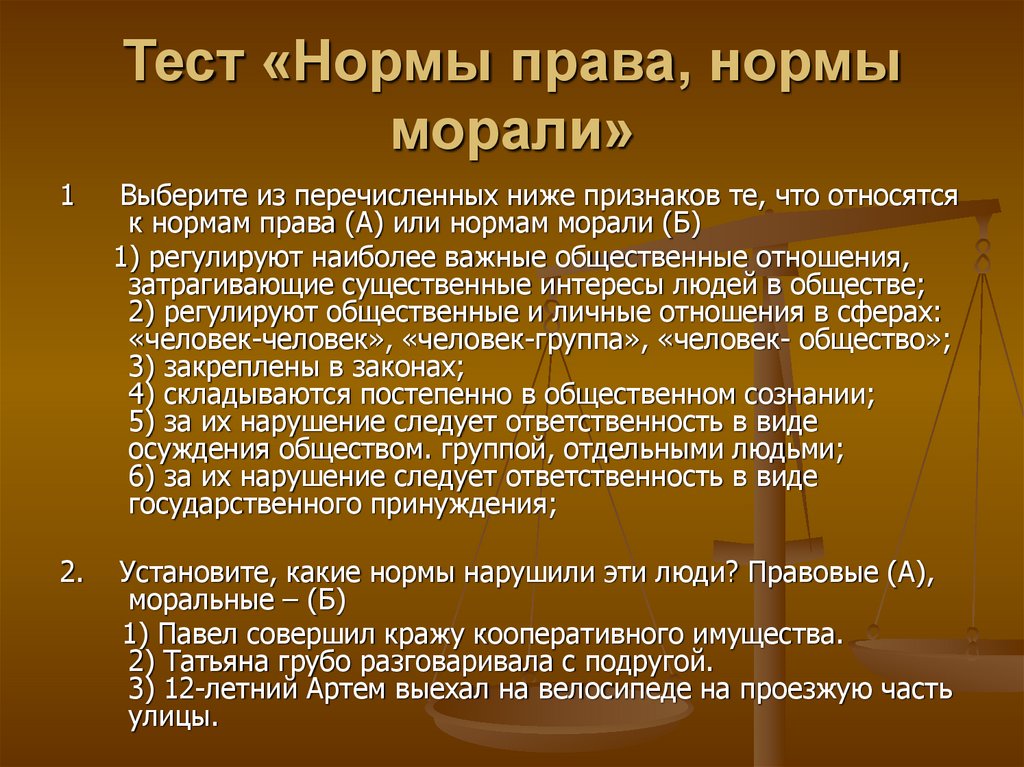 Тест «Нормы права, нормы морали»

1 Выберите из перечисленных ниже признаков те, что относятся к нормам права (А) или нормам морали (Б)

1) регулируют наиболее важные общественные отношения, затрагивающие существенные интересы людей в обществе;
2) регулируют общественные и личные отношения в сферах: «человек-человек», «человек-группа», «человек- общество»;
3) закреплены в законах;
4) складываются постепенно в общественном сознании;
5) за их нарушение следует ответственность в виде осуждения обществом. группой, отдельными людьми;
6) за их нарушение следует ответственность в виде государственного принуждения;

2. Установите, какие нормы нарушили эти люди? Правовые (А), моральные – (Б)

1) Павел совершил кражу кооперативного имущества.
2) Татьяна грубо разговаривала с подругой.
3) 12-летний Артем выехал на велосипеде на проезжую часть улицы.